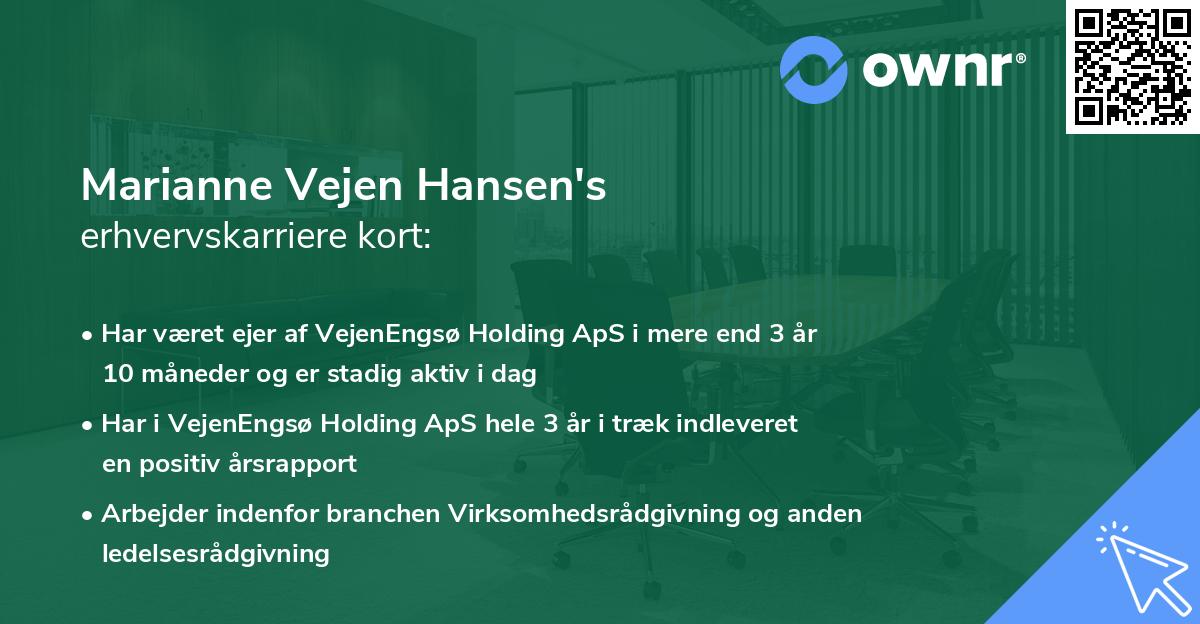 ownr®

Marianne Vejen Hansen's
erhvervskarriere kort:

• Har været ejer af VejenEngsø Holding ApS i mere end 3 år 10 måneder og er stadig aktiv i dag

• Har i VejenEngsø Holding ApS hele 3 år i træk indleveret en positiv årsrapport

• Arbejder indenfor branchen Virksomhedsrådgivning og anden ledelsesrådgivning